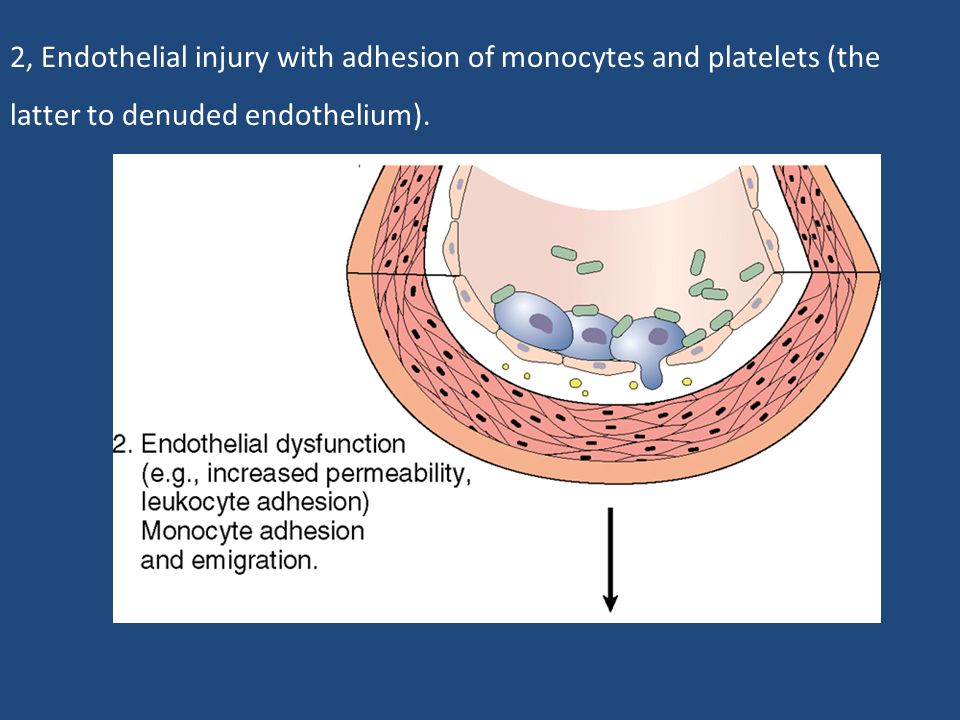 2, Endothelial injury with adhesion of monocytes and platelets (the latter to denuded endothelium).

2. Endothelial dysfunction (e.g., increased permeability, leukocyte adhesion) Monocyte adhesion and emigration.